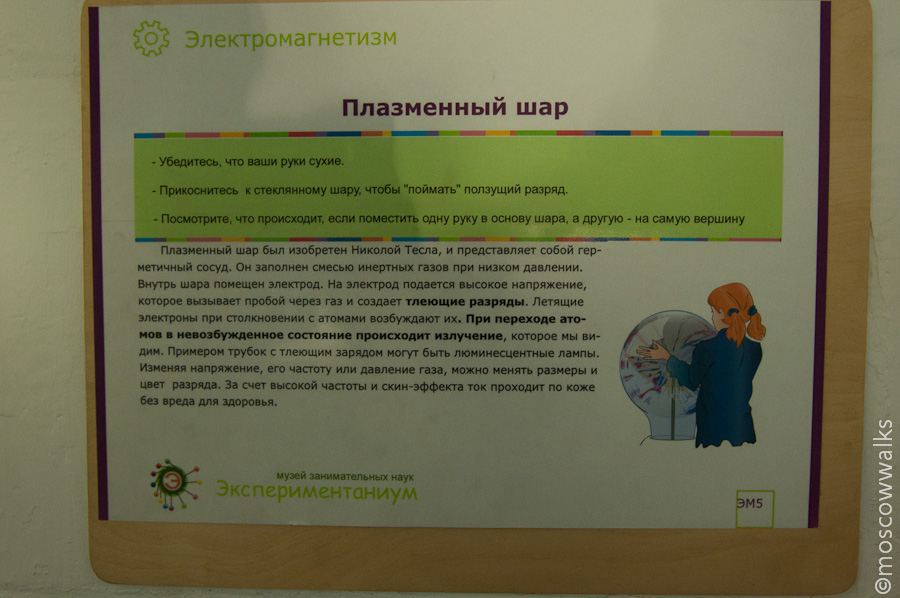 Электромагнетизм

Плазменный шар

- Убедитесь, что ваши руки сухие.

- Прикоснитесь к стеклянному шару, чтобы "поймать" ползущий разряд.

- Посмотрите, что происходит, если поместить одну руку в основу шара, а другую - на самую вершину

Плазменный шар был изобретен Николой Тесла, и представляет собой герметичный сосуд. Он заполнен смесью инертных газов при низком давлении. Внутрь шара помещен электрод. На электрод подается высокое напряжение, которое вызывает пробой через газ и создает тлеющие разряды. Летящие электроны при столкновении с атомами возбуждают их. При переходе атомов в невозбужденное состояние происходит излучение, которое мы видим. Примером трубок с тлеющим зарядом могут быть люминесцентные лампы. Изменяя напряжение, его частоту или давление газа, можно менять размеры и цвет разряда. За счет высокой частоты и скин-эффекта ток проходит по коже без вреда для здоровья.

музей занимательных наук
Экспериментаниум

ЭМ5

©moscowwalks